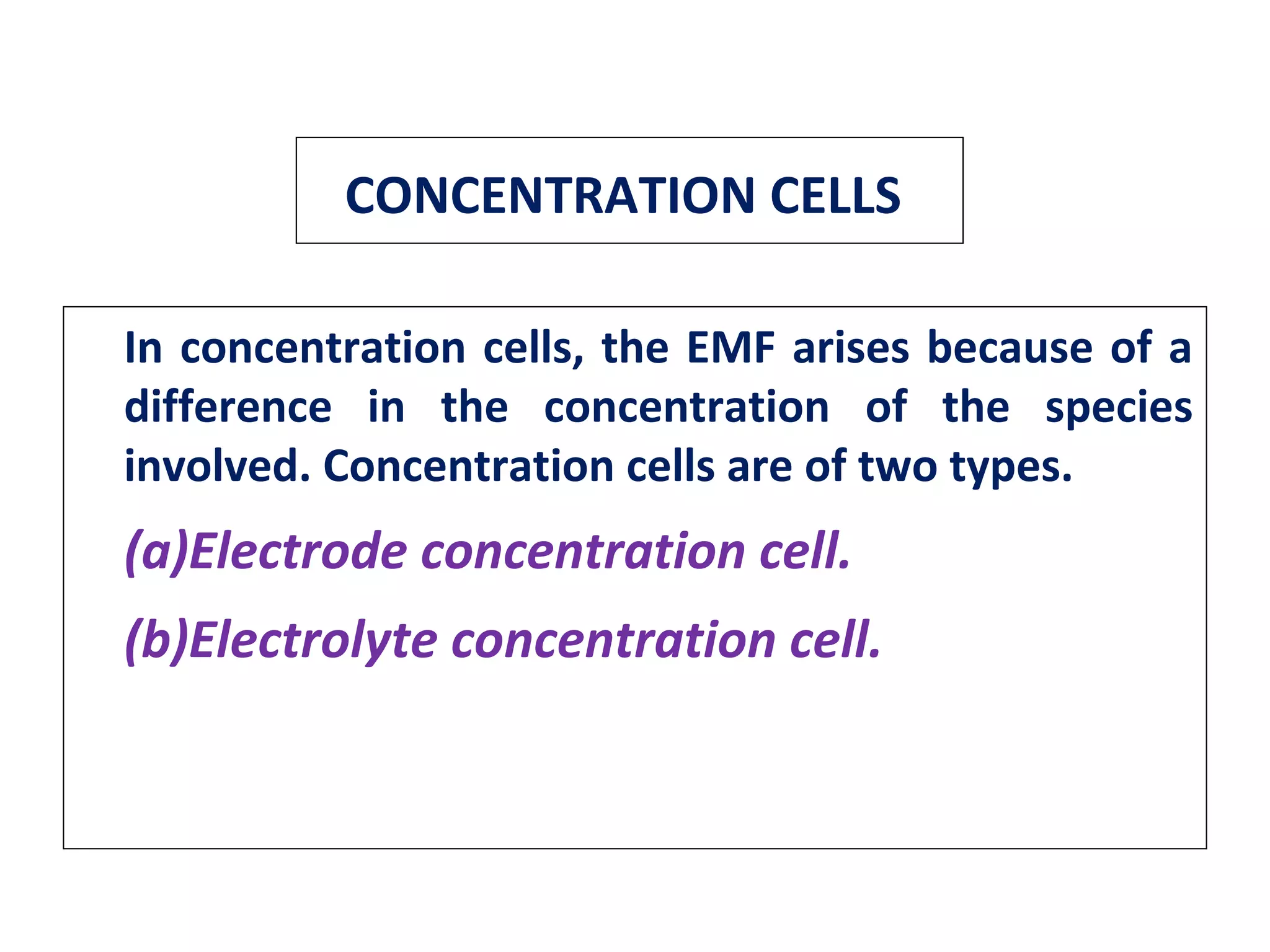 CONCENTRATION CELLS

In concentration cells, the EMF arises because of a difference in the concentration of the species involved. Concentration cells are of two types.

(a)Electrode concentration cell.

(b)Electrolyte concentration cell.